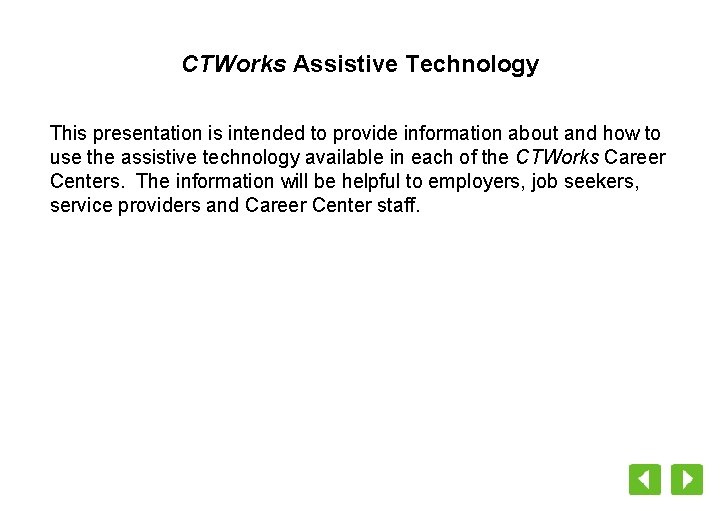 CTWorks Assistive Technology

This presentation is intended to provide information about and how to use the assistive technology available in each of the CTWorks Career Centers. The information will be helpful to employers, job seekers, service providers and Career Center staff.